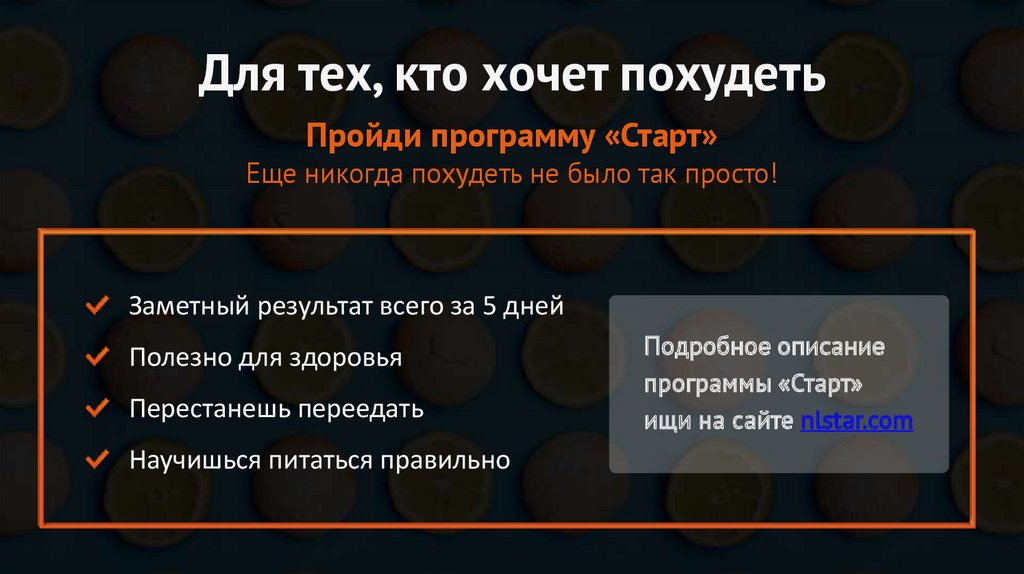 Для тех, кто хочет похудеть

Пройди программу «Старт»

Еще никогда похудеть не было так просто!

Заметный результат всего за 5 дней

Полезно для здоровья

Перестанешь переедать

Научишься питаться правильно

Подробное описание программы «Старт» ищи на сайте nlstar.com